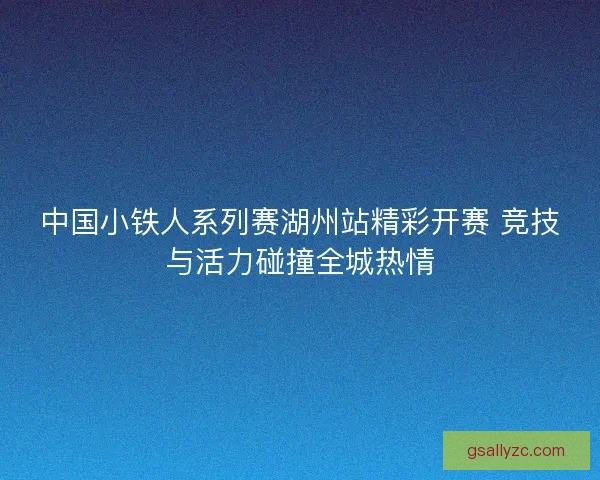 中国小铁人系列赛湖州站精彩开赛 竞技与活力碰撞全城热情

gsallyzc.com